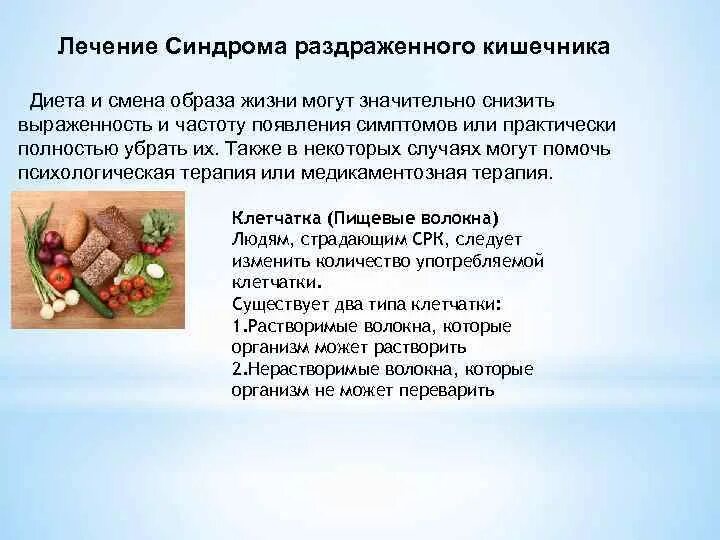 Лечение Синдрома раздраженного кишечника

Диета и смена образа жизни могут значительно снизить выраженность и частоту появления симптомов или практически полностью убрать их. Также в некоторых случаях могут помочь психологическая терапия или медикаментозная терапия.

Клетчатка (Пищевые волокна)
Людям, страдающим СРК, следует изменить количество употребляемой клетчатки.
Существует два типа клетчатки:
1.Растворимые волокна, которые организм может растворить
2.Нерастворимые волокна, которые организм не может переварить